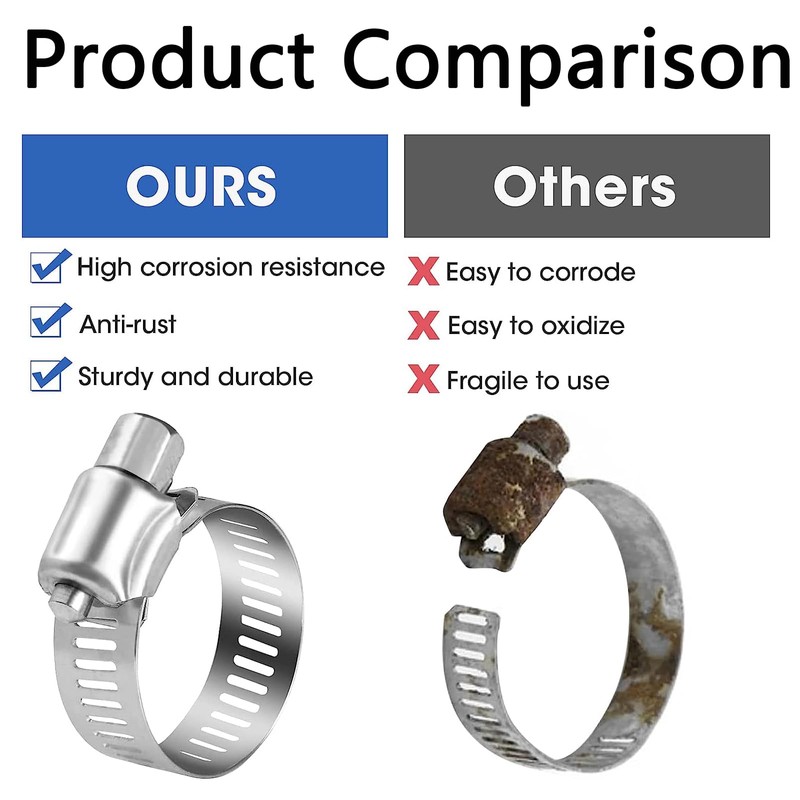 Product Comparison

OURS

High corrosion resistance

Anti-rust

Sturdy and durable

Others

Easy to corrode

Easy to oxidize

Fragile to use